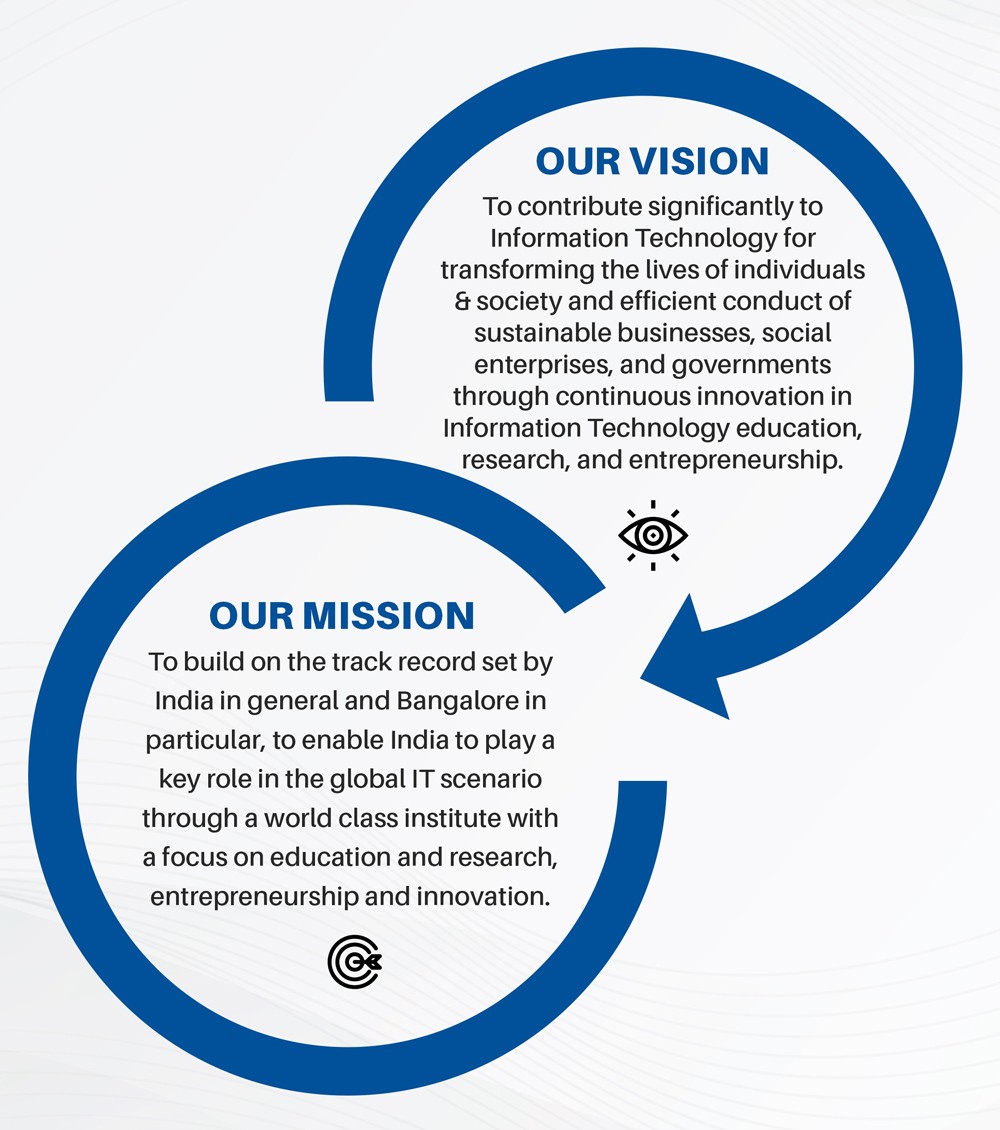 OUR VISION

To contribute significantly to Information Technology for transforming the lives of individuals & society and efficient conduct of sustainable businesses, social enterprises, and governments through continuous innovation in Information Technology education, research, and entrepreneurship.

OUR MISSION

To build on the track record set by India in general and Bangalore in particular, to enable India to play a key role in the global IT scenario through a world class institute with a focus on education and research, entrepreneurship and innovation.